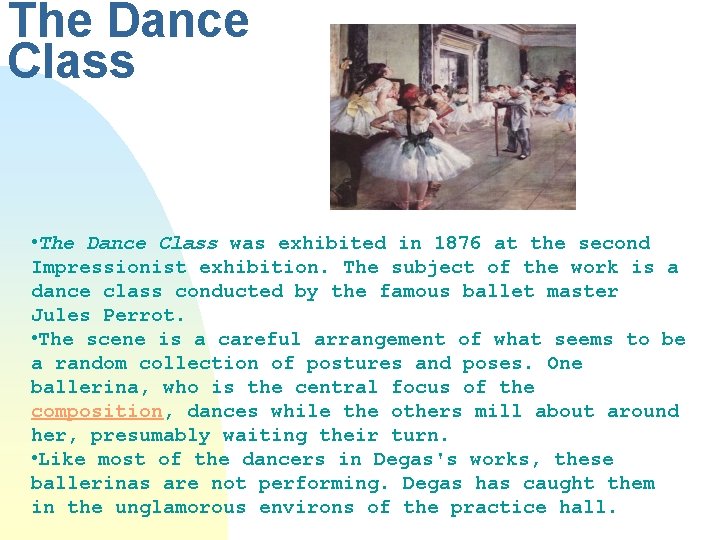 The Dance Class

•The Dance Class was exhibited in 1876 at the second Impressionist exhibition. The subject of the work is a dance class conducted by the famous ballet master Jules Perrot.
•The scene is a careful arrangement of what seems to be a random collection of postures and poses. One ballerina, who is the central focus of the composition, dances while the others mill about around her, presumably waiting their turn.
•Like most of the dancers in Degas's works, these ballerinas are not performing. Degas has caught them in the unglamorous environs of the practice hall.